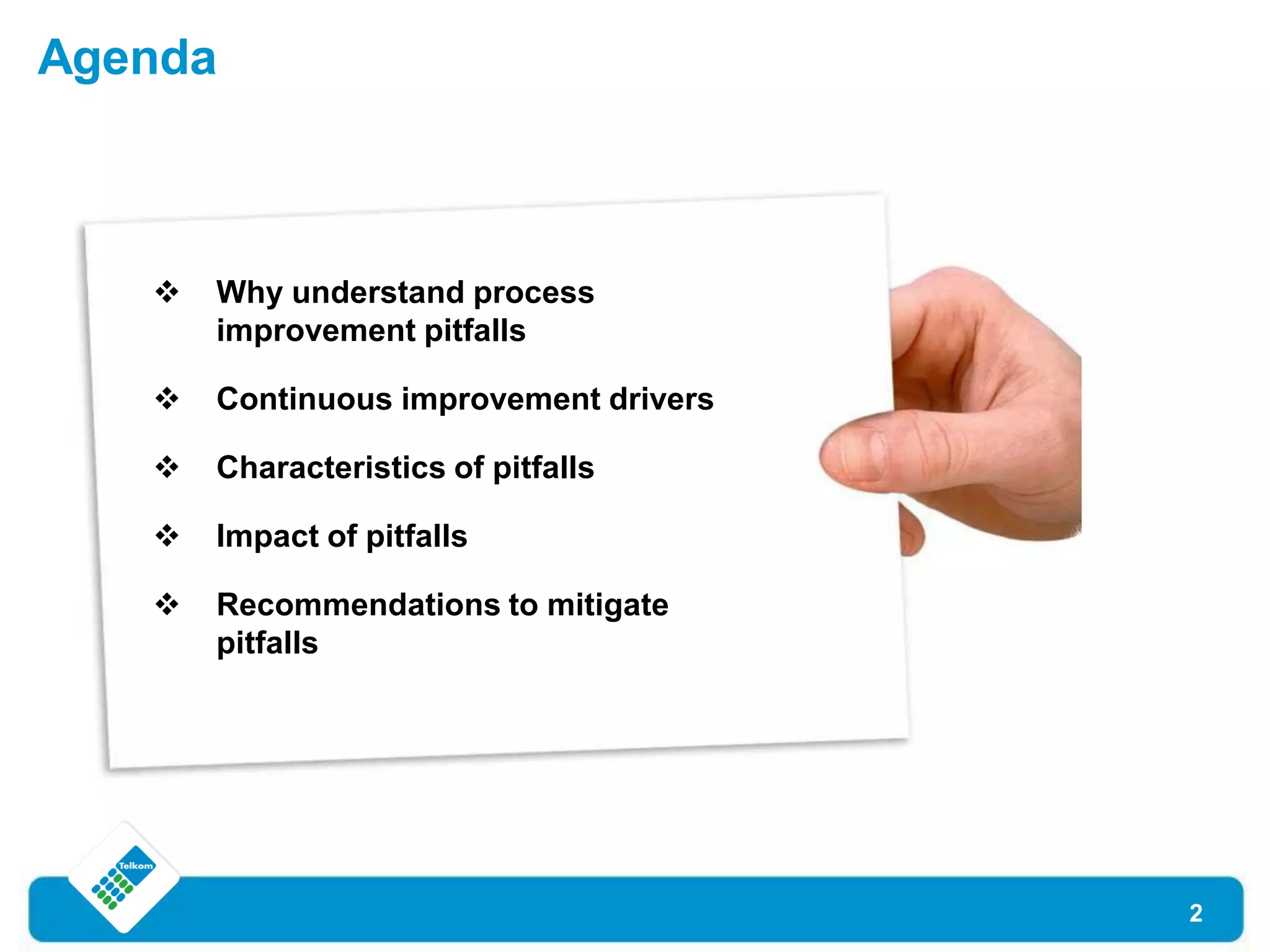 Agenda

❖ Why understand process improvement pitfalls

❖ Continuous improvement drivers

❖ Characteristics of pitfalls

❖ Impact of pitfalls

❖ Recommendations to mitigate pitfalls

Telkom

2